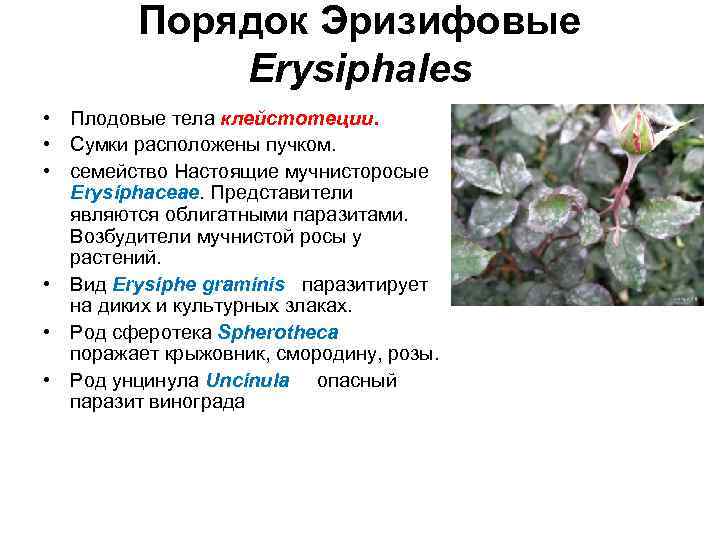 Порядок Эризифовые
Erysiphales

• Плодовые тела клейстотеции.
• Сумки расположены пучком.
• семейство Настоящие мучнисторосые Erysiphaceae. Представители являются облигатными паразитами. Возбудители мучнистой росы у растений.
• Вид Erysiphe graminis паразитирует на диких и культурных злаках.
• Род сферотека Spherotheca поражает крыжовник, смородину, розы.
• Род унцинула Uncinula опасный паразит винограда